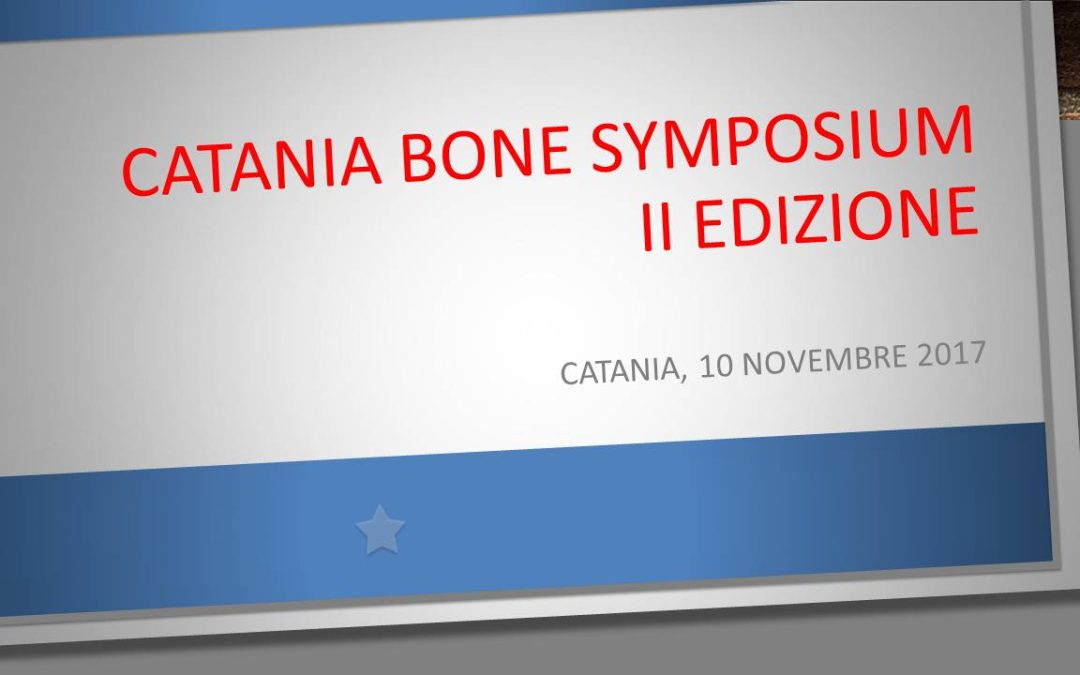 CATANIA BONE SYMPOSIUM
II EDIZIONE

CATANIA, 10 NOVEMBRE 2017